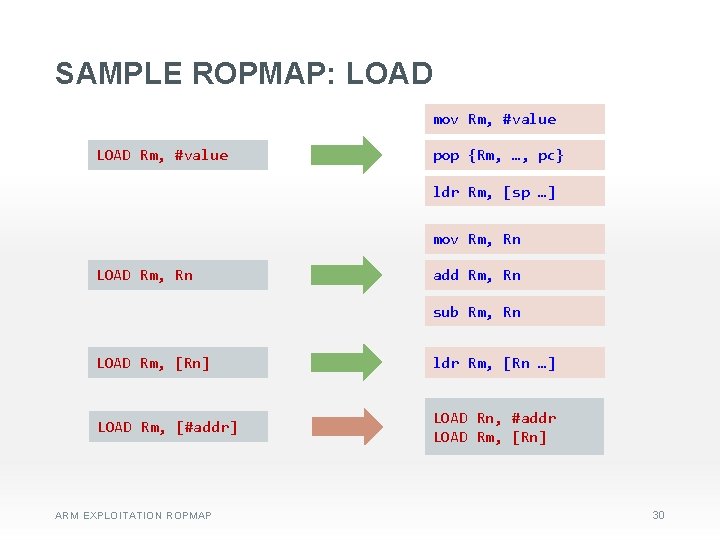 SAMPLE ROPMAP: LOAD

LOAD Rm, #value

mov Rm, #value

pop {Rm, …, pc}

ldr Rm, [sp …]

LOAD Rm, Rn

mov Rm, Rn

add Rm, Rn

sub Rm, Rn

LOAD Rm, [Rn]

ldr Rm, [Rn …]

LOAD Rm, [#addr]

LOAD Rn, #addr
LOAD Rm, [Rn]

ARM EXPLOITATION ROPMAP

30